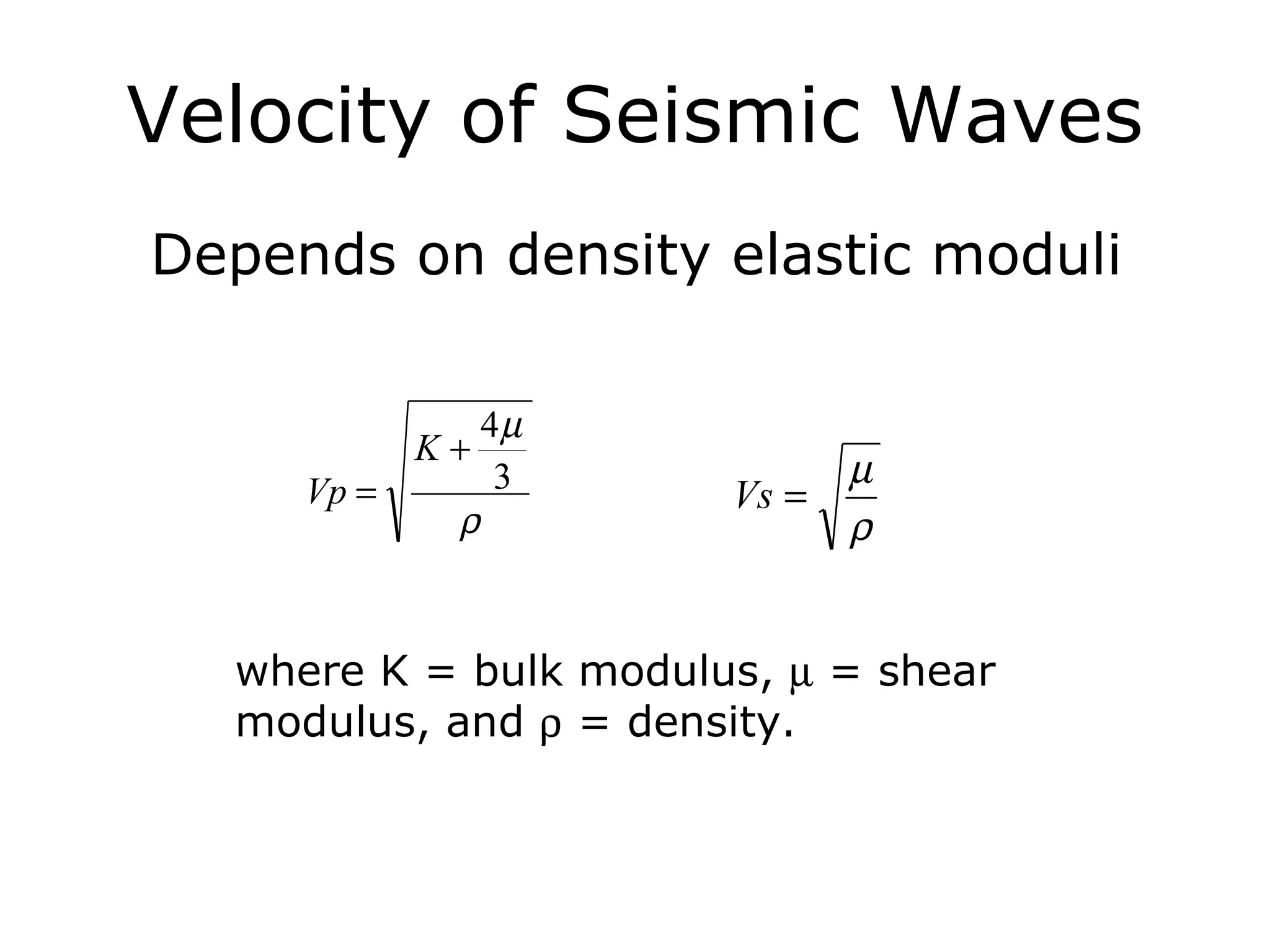 Velocity of Seismic Waves

Depends on density elastic moduli

$Vp = \sqrt{\frac{K + \frac{4\mu}{3}}{\rho}}$

$Vs = \sqrt{\frac{\mu}{\rho}}$

where K = bulk modulus, $\mu$ = shear modulus, and $\rho$ = density.